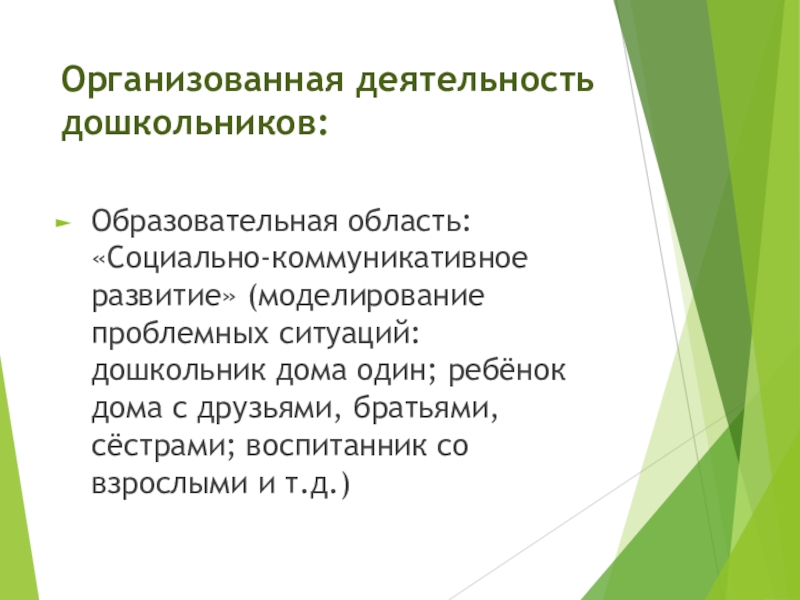 Организованная деятельность дошкольников:

Образовательная область: «Социально-коммуникативное развитие» (моделирование проблемных ситуаций: дошкольник дома один; ребёнок дома с друзьями, братьями, сёстрами; воспитанник со взрослыми и т.д.)